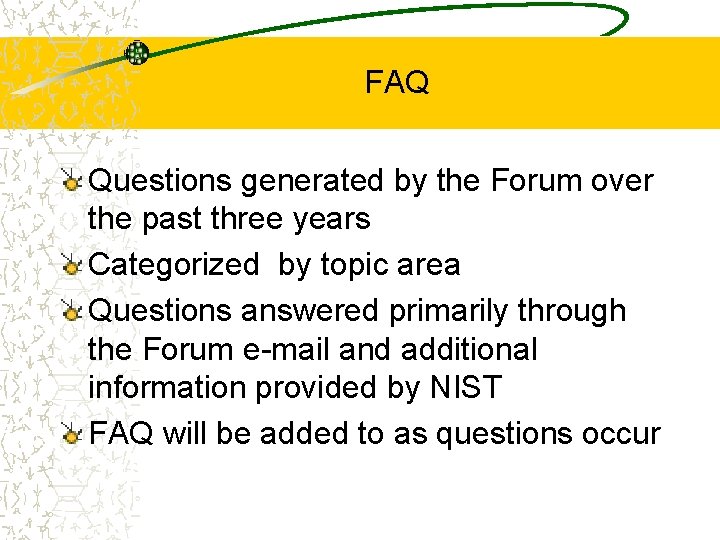 FAQ

Questions generated by the Forum over the past three years

Categorized  by topic area

Questions answered primarily through the Forum e-mail and additional information provided by NIST

FAQ will be added to as questions occur